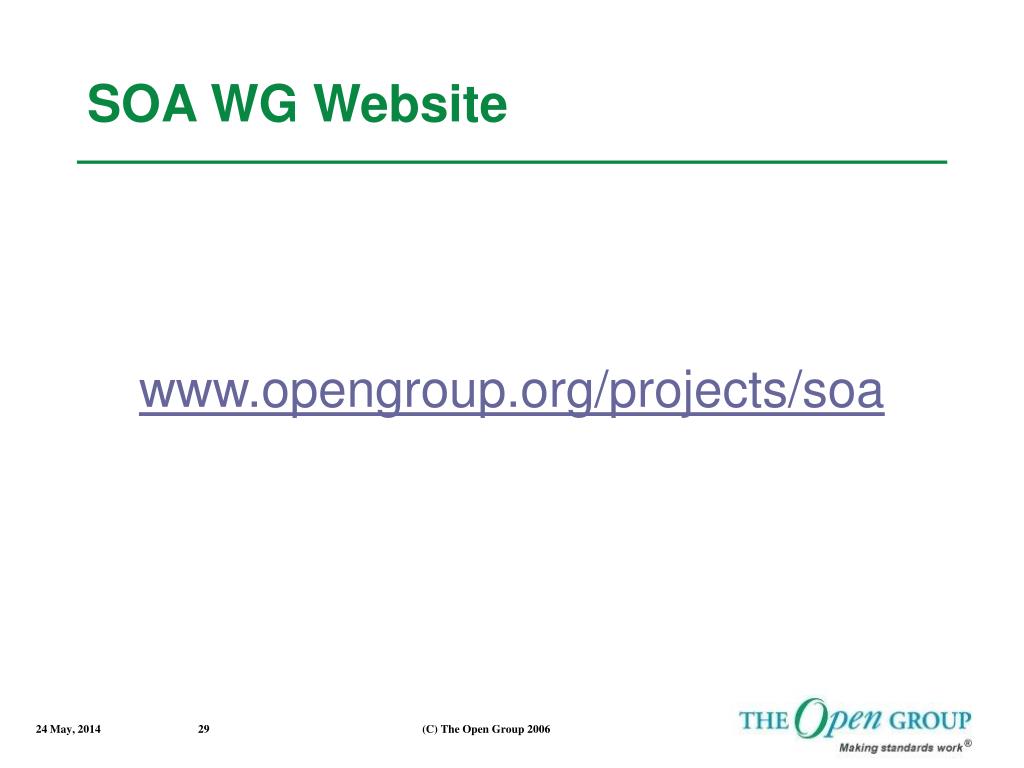 SOA WG Website

www.opengroup.org/projects/soa

24 May, 2014 29 (C) The Open Group 2006

THE Open GROUP
Making standards work®